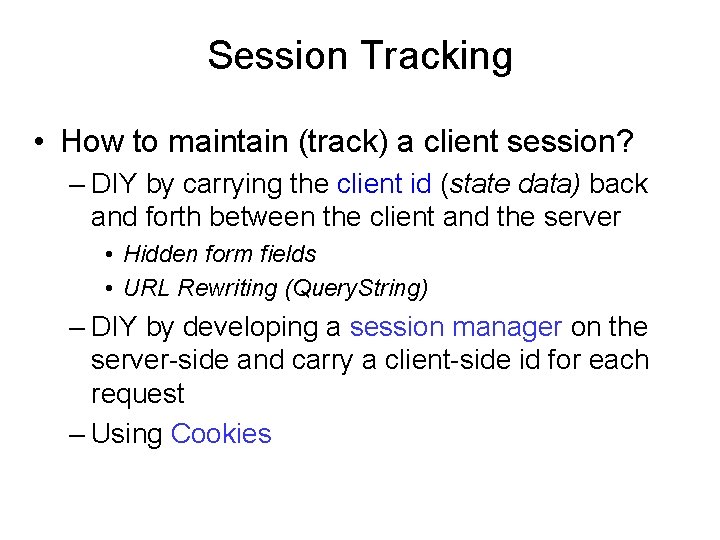 Session Tracking

• How to maintain (track) a client session?

– DIY by carrying the client id (state data) back and forth between the client and the server

• Hidden form fields

• URL Rewriting (QueryString)

– DIY by developing a session manager on the server-side and carry a client-side id for each request

– Using Cookies